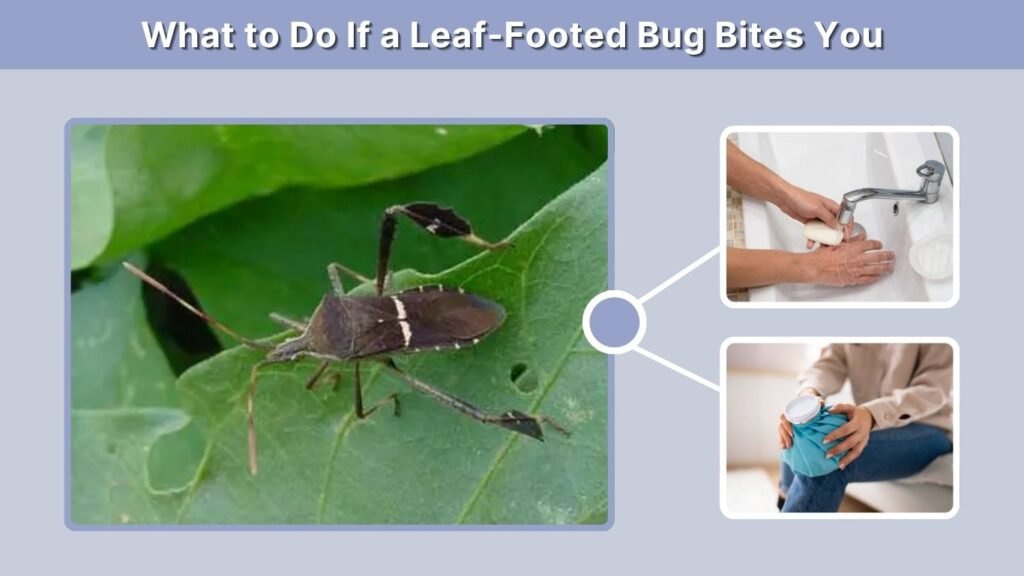 What to Do If a Leaf-Footed Bug Bites You